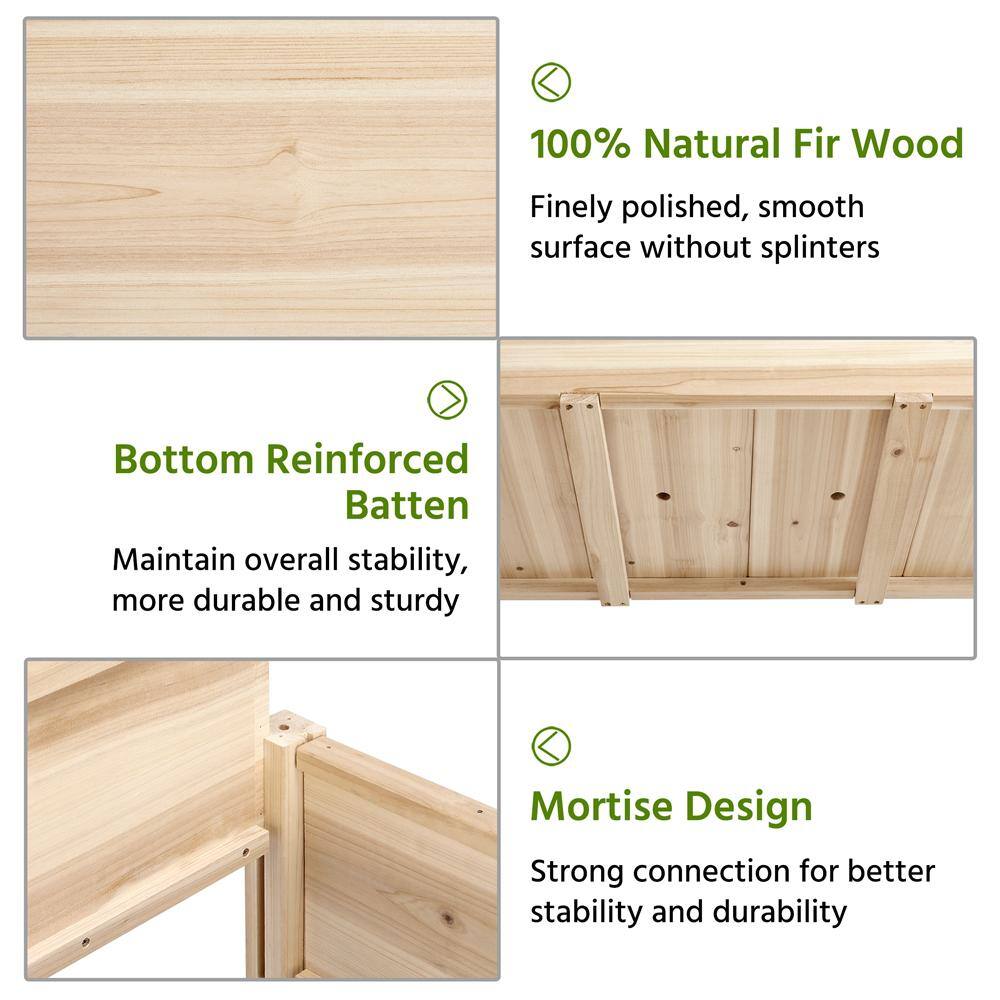 100% Natural Fir Wood

Finely polished, smooth surface without splinters

Bottom Reinforced Batten

Maintain overall stability, more durable and sturdy

Mortise Design

Strong connection for better stability and durability